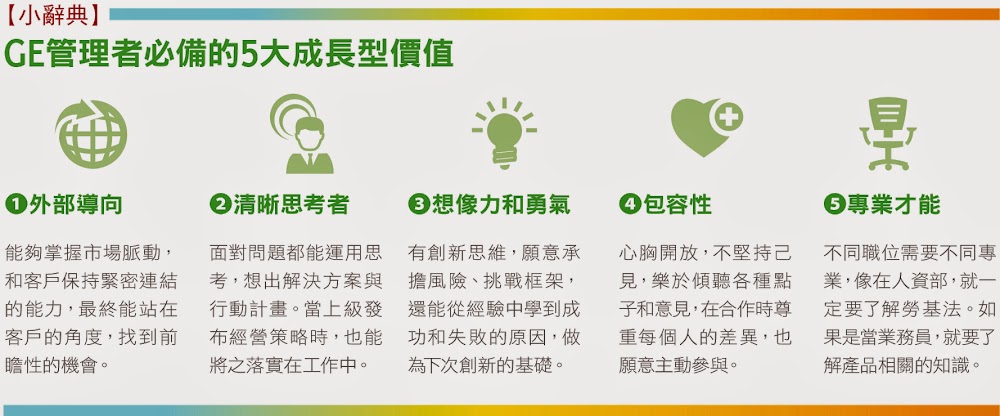 【小辭典】

GE管理者必備的5大成長型價值

❶外部導向

能夠掌握市場脈動，和客戶保持緊密連結的能力，最終能站在客戶的角度，找到前瞻性的機會。

❷清晰思考者

面對問題都能運用思考，想出解決方案與行動計畫。當上級發布經營策略時，也能將之落實在工作中。

❸想像力和勇氣

有創新思維，願意承擔風險、挑戰框架，還能從經驗中學到成功和失敗的原因，做為下次創新的基礎。

❹包容性

心胸開放，不堅持己見，樂於傾聽各種點子和意見，在合作時尊重每個人的差異，也願意主動參與。

❺專業才能

不同職位需要不同專業，像在人資部，就一定要了解勞基法。如果是當業務員，就要了解產品相關的知識。